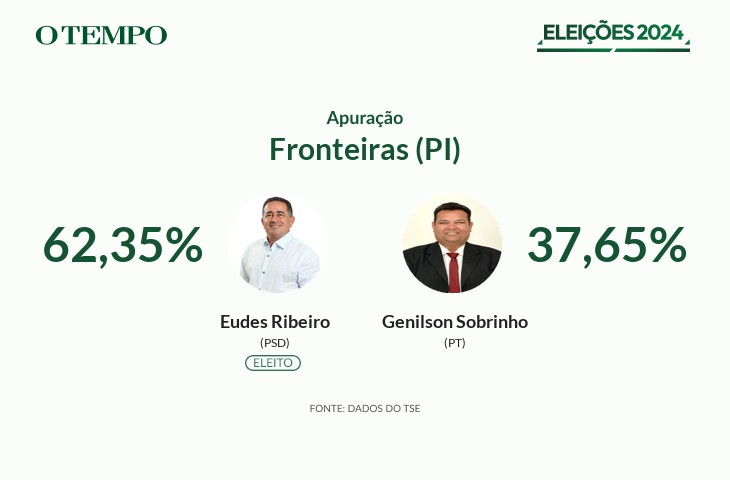 O TEMPO

ELEIÇÕES 2024

Apuração
Fronteiras (PI)

62,35%

Eudes Ribeiro
(PSD)
ELEITO

Genilson Sobrinho
(PT)

37,65%

FONTE: DADOS DO TSE